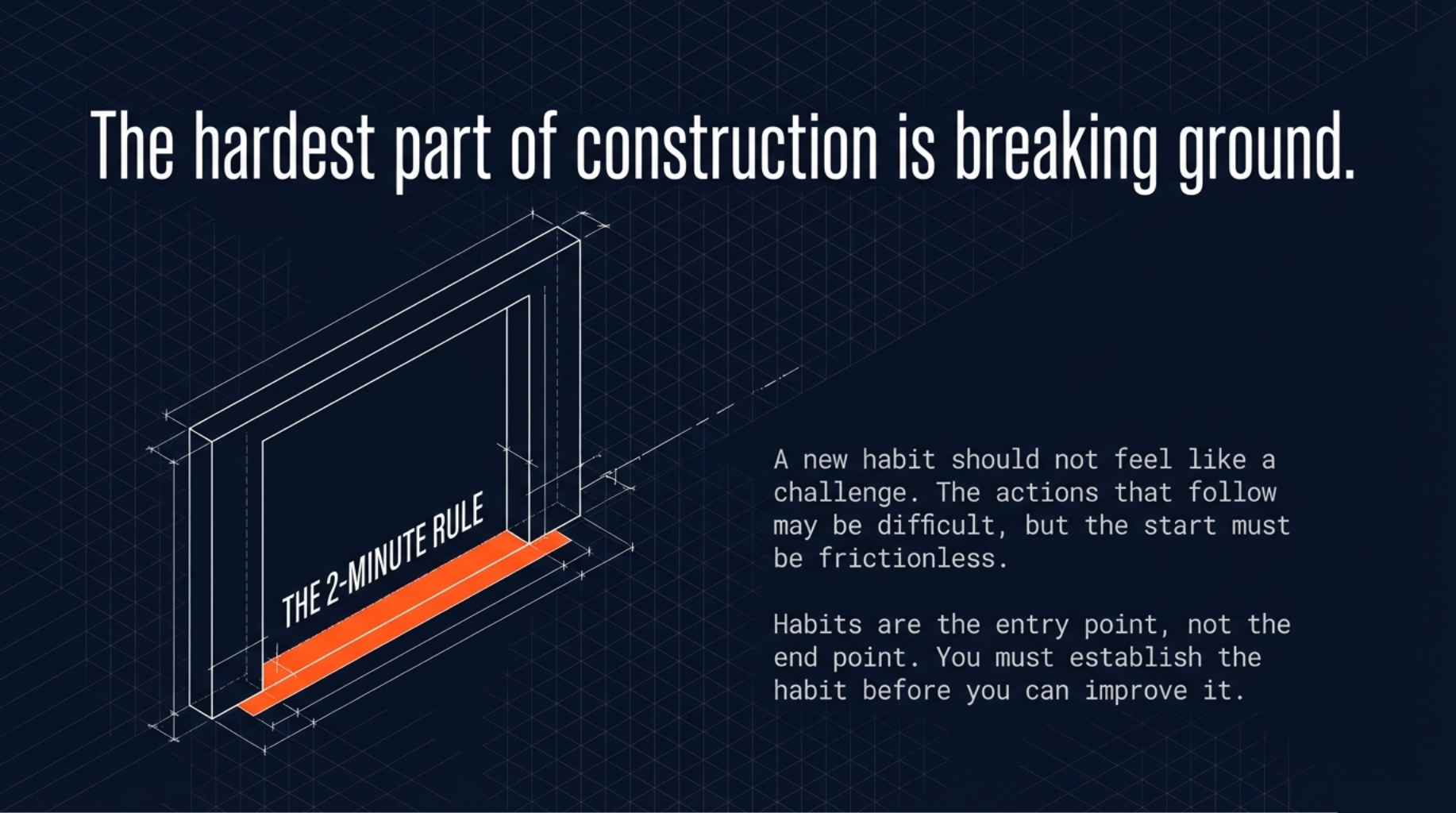 The hardest part of construction is breaking ground.

THE 2-MINUTE RULE

A new habit should not feel like a challenge. The actions that follow may be difficult, but the start must be frictionless.

Habits are the entry point, not the end point. You must establish the habit before you can improve it.